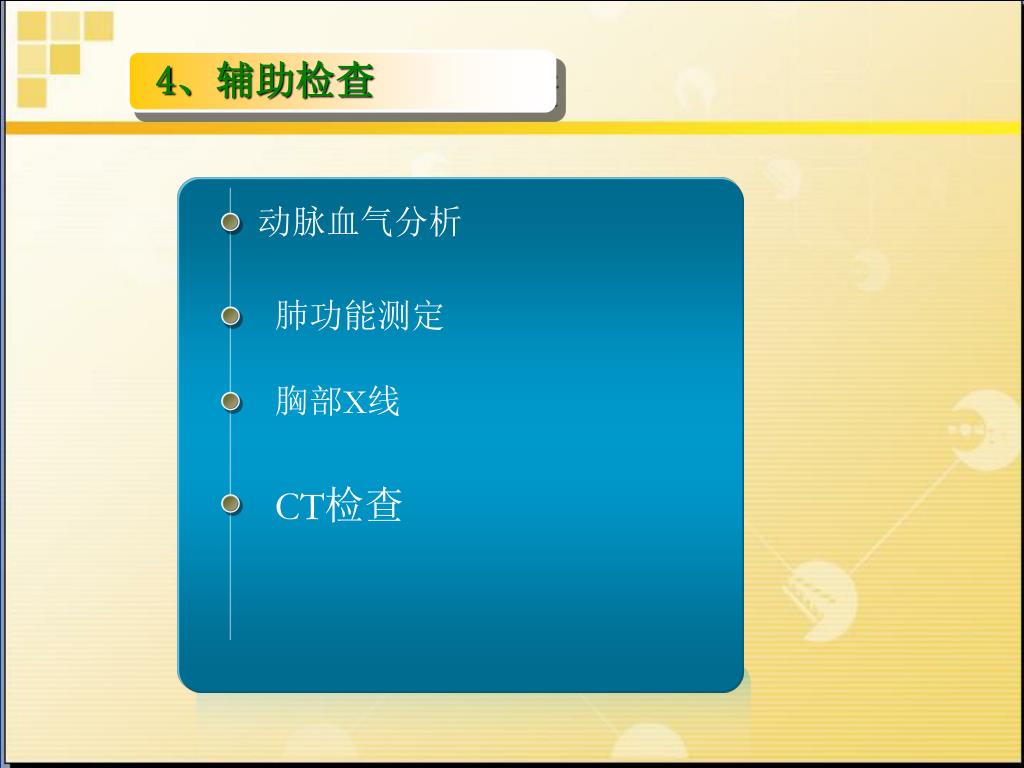 4、辅助检查

动脉血气分析

肺功能测定

胸部X线

CT检查